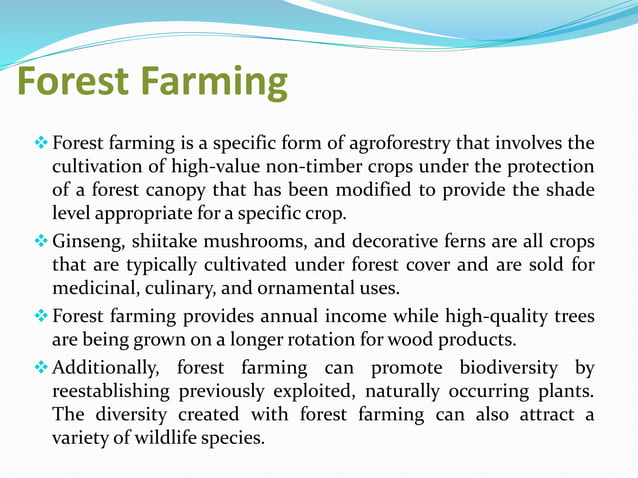 Forest Farming

❖ Forest farming is a specific form of agroforestry that involves the cultivation of high-value non-timber crops under the protection of a forest canopy that has been modified to provide the shade level appropriate for a specific crop.

❖ Ginseng, shiitake mushrooms, and decorative ferns are all crops that are typically cultivated under forest cover and are sold for medicinal, culinary, and ornamental uses.

❖ Forest farming provides annual income while high-quality trees are being grown on a longer rotation for wood products.

❖ Additionally, forest farming can promote biodiversity by reestablishing previously exploited, naturally occurring plants. The diversity created with forest farming can also attract a variety of wildlife species.